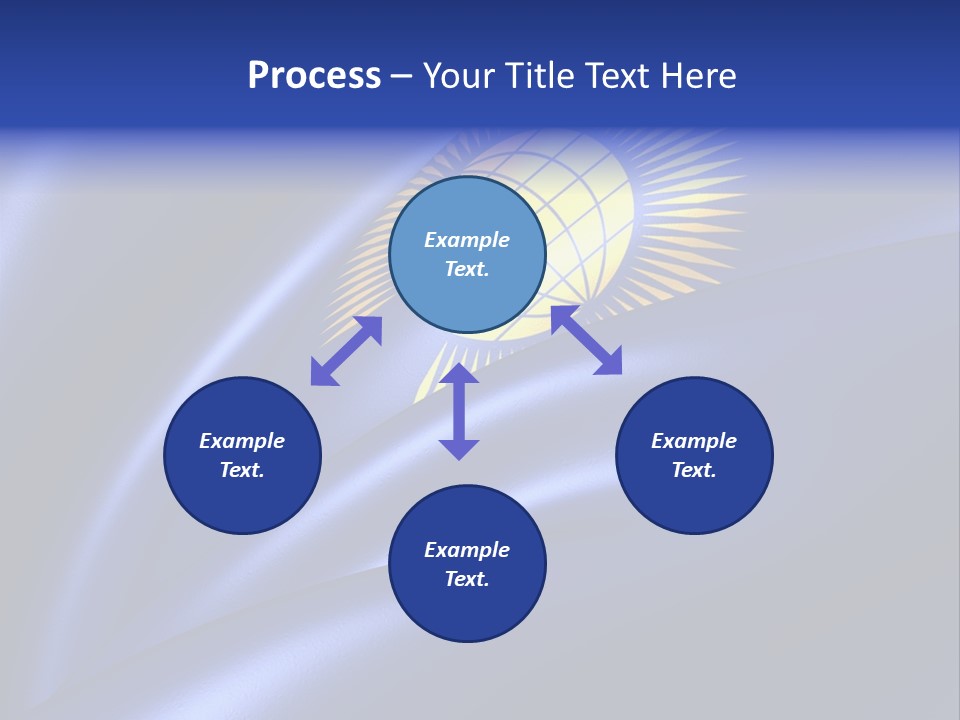 Process – Your Title Text Here

Example Text.

Example Text.

Example Text.

Example Text.